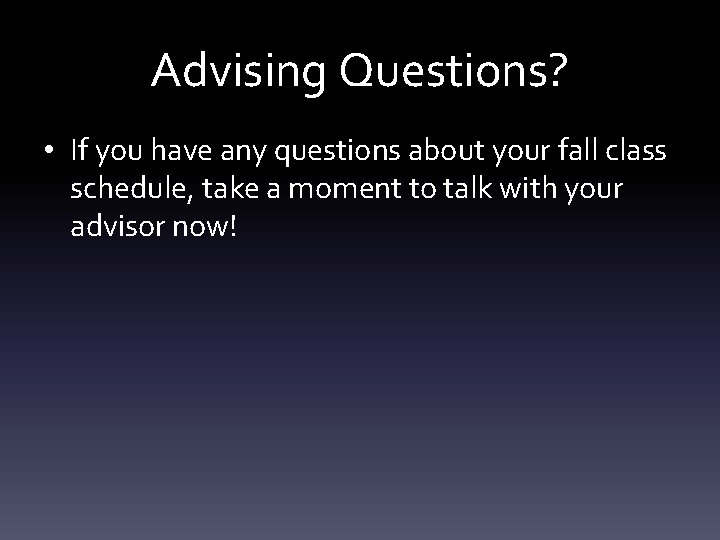 Advising Questions?

• If you have any questions about your fall class schedule, take a moment to talk with your advisor now!